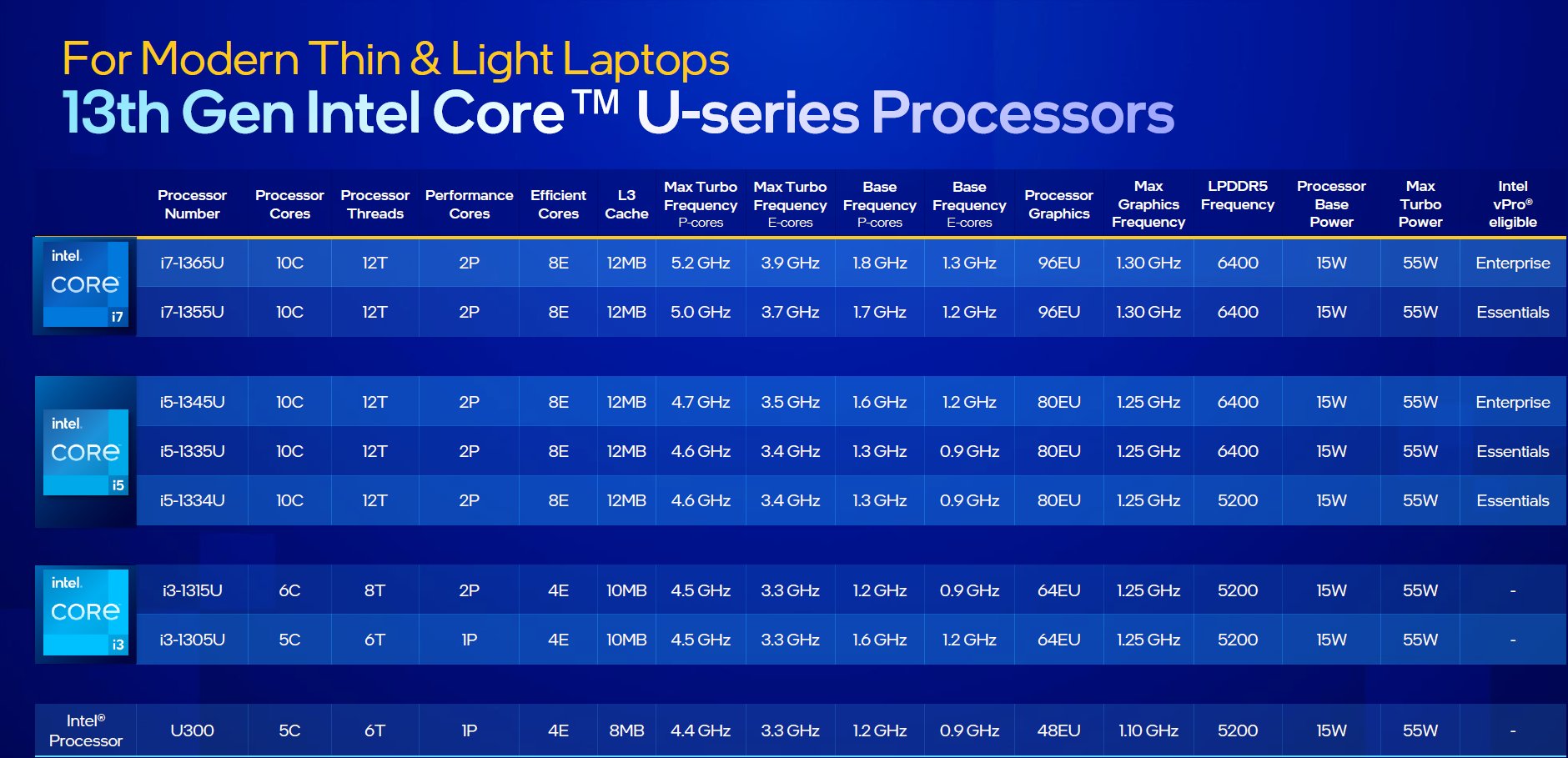 For Modern Thin & Light Laptops
13th Gen Intel Core™ U-series Processors

| | Processor Number | Processor Cores | Processor Threads | Performance Cores | Efficient Cores | L3 Cache | Max Turbo Frequency P-cores | Max Turbo Frequency E-cores | Base Frequency P-cores | Base Frequency E-cores | Processor Graphics | Max Graphics Frequency | LPDDR5 Frequency | Processor Base Power | Max Turbo Power | Intel vPro® eligible |
|---|---|---|---|---|---|---|---|---|---|---|---|---|---|---|---|---|
| intel. CORE i7 | i7-1365U | 10C | 12T | 2P | 8E | 12MB | 5.2 GHz | 3.9 GHz | 1.8 GHz | 1.3 GHz | 96EU | 1.30 GHz | 6400 | 15W | 55W | Enterprise |
| | i7-1355U | 10C | 12T | 2P | 8E | 12MB | 5.0 GHz | 3.7 GHz | 1.7 GHz | 1.2 GHz | 96EU | 1.30 GHz | 6400 | 15W | 55W | Essentials |
| intel. CORE i5 | i5-1345U | 10C | 12T | 2P | 8E | 12MB | 4.7 GHz | 3.5 GHz | 1.6 GHz | 1.2 GHz | 80EU | 1.25 GHz | 6400 | 15W | 55W | Enterprise |
| | i5-1335U | 10C | 12T | 2P | 8E | 12MB | 4.6 GHz | 3.4 GHz | 1.3 GHz | 0.9 GHz | 80EU | 1.25 GHz | 6400 | 15W | 55W | Essentials |
| | i5-1334U | 10C | 12T | 2P | 8E | 12MB | 4.6 GHz | 3.4 GHz | 1.3 GHz | 0.9 GHz | 80EU | 1.25 GHz | 5200 | 15W | 55W | Essentials |
| intel. CORE i3 | i3-1315U | 6C | 8T | 2P | 4E | 10MB | 4.5 GHz | 3.3 GHz | 1.2 GHz | 0.9 GHz | 64EU | 1.25 GHz | 5200 | 15W | 55W | - |
| | i3-1305U | 5C | 6T | 1P | 4E | 10MB | 4.5 GHz | 3.3 GHz | 1.6 GHz | 1.2 GHz | 64EU | 1.25 GHz | 5200 | 15W | 55W | - |
| Intel® Processor | U300 | 5C | 6T | 1P | 4E | 8MB | 4.4 GHz | 3.3 GHz | 1.2 GHz | 0.9 GHz | 48EU | 1.10 GHz | 5200 | 15W | 55W | - |